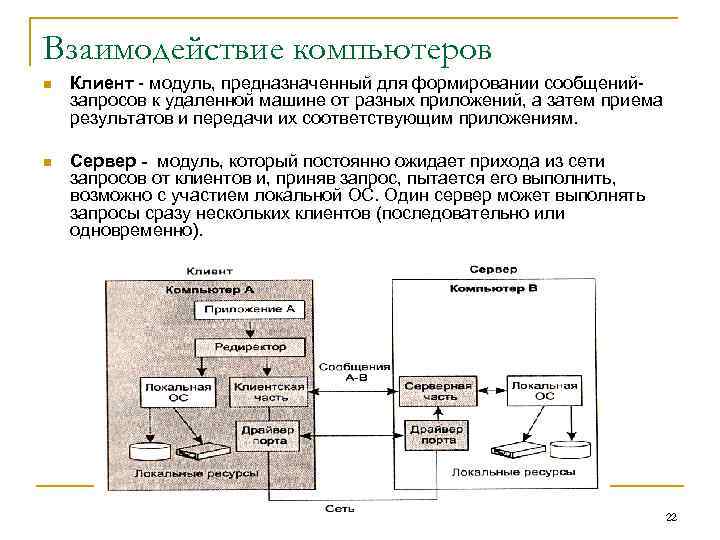 Взаимодействие компьютеров

Клиент - модуль, предназначенный для формировании сообщений-запросов к удаленной машине от разных приложений, а затем приема результатов и передачи их соответствующим приложениям.

Сервер - модуль, который постоянно ожидает прихода из сети запросов от клиентов и, приняв запрос, пытается его выполнить, возможно с участием локальной ОС. Один сервер может выполнять запросы сразу нескольких клиентов (последовательно или одновременно).

Клиент
Компьютер А
Приложение А
Редиректор
Локальная ОС
Клиентская часть
Драйвер порта
Локальные ресурсы
Сообщения А-В
Сервер
Компьютер В
Серверная часть
Локальная ОС
Драйвер порта
Локальные ресурсы
Сеть

22